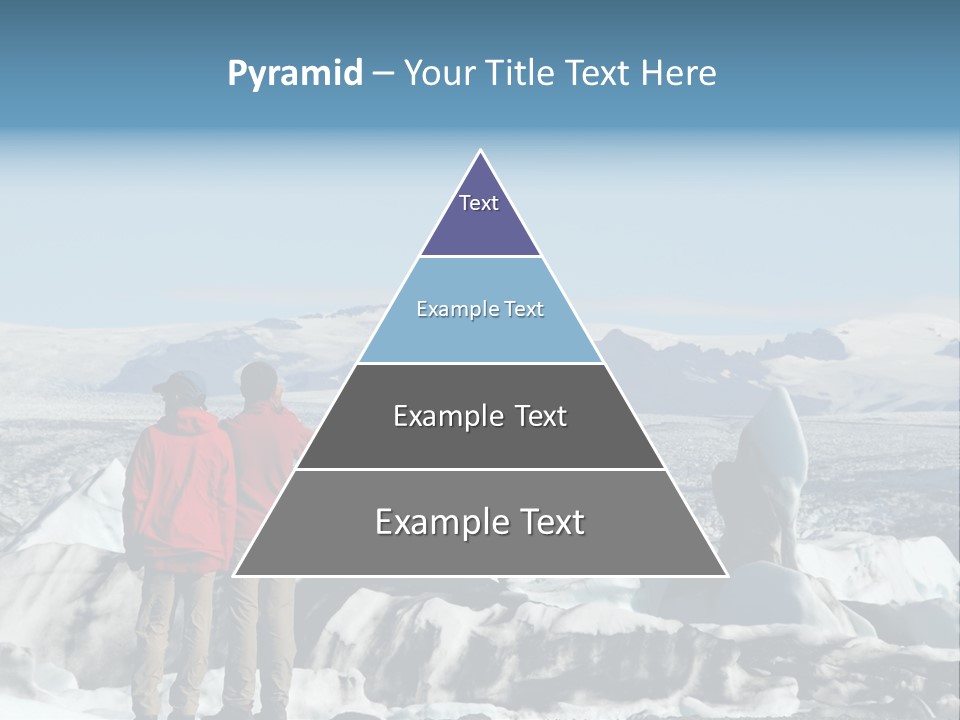 Pyramid – Your Title Text Here

Text

Example Text

Example Text

Example Text